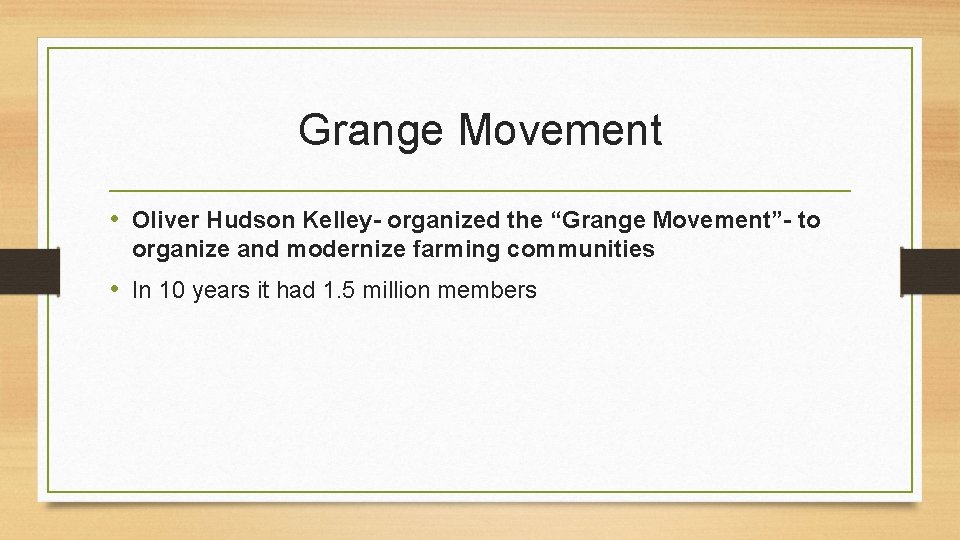 Grange Movement

• Oliver Hudson Kelley- organized the “Grange Movement”- to organize and modernize farming communities

• In 10 years it had 1.5 million members